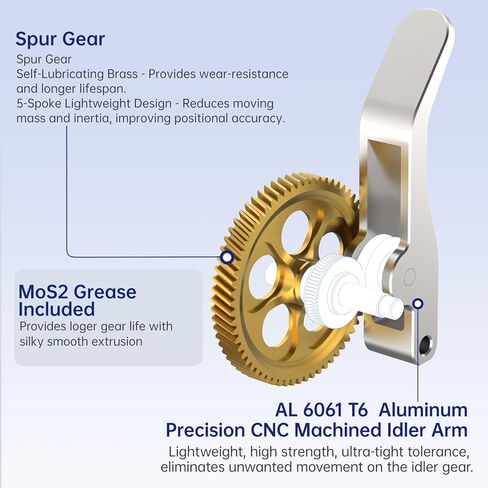 Spur Gear

Spur Gear
Self-Lubricating Brass - Provides wear-resistance and longer lifespan.
5-Spoke Lightweight Design - Reduces moving mass and inertia, improving positional accuracy.

MoS2 Grease Included

Provides loger gear life with silky smooth extrusion

AL 6061 T6 Aluminum Precision CNC Machined Idler Arm

Lightweight, high strength, ultra-tight tolerance, eliminates unwanted movement on the idler gear.